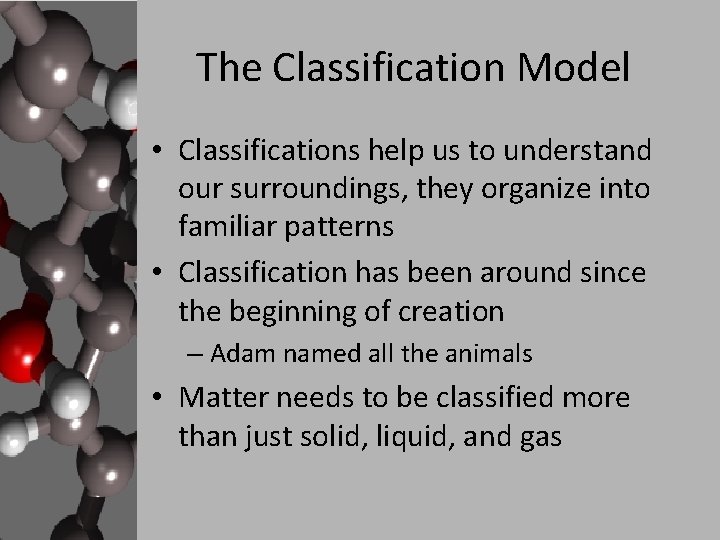 The Classification Model

• Classifications help us to understand our surroundings, they organize into familiar patterns

• Classification has been around since the beginning of creation

– Adam named all the animals

• Matter needs to be classified more than just solid, liquid, and gas